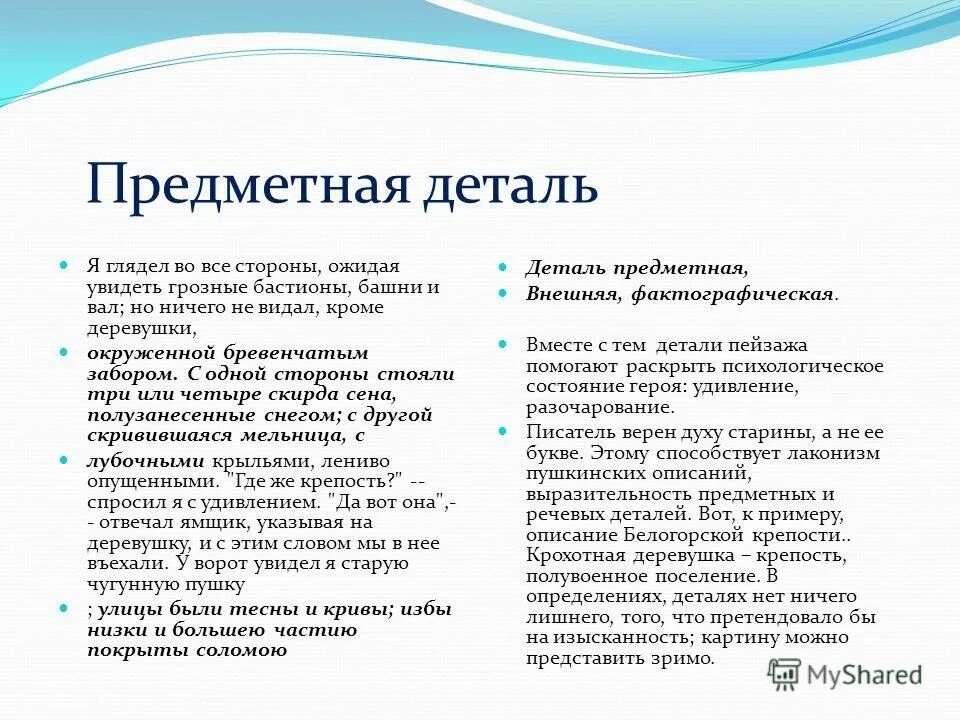 Предметная деталь

Я глядел во все стороны, ожидая увидеть грозные бастионы, башни и вал; но ничего не видал, кроме деревушки,

окруженной бревенчатым забором. С одной стороны стояли три или четыре скирда сена, полузанесенные снегом; с другой скривившаяся мельница, с

лубочными крыльями, лениво опущенными. "Где же крепость?" -- спросил я с удивлением. "Да вот она",-- отвечал ямщик, указывая на деревушку, и с этим словом мы в нее въехали. У ворот увидел я старую чугунную пушку

; улицы были тесны и кривы; избы низки и большею частию покрыты соломою

Деталь предметная,

Внешняя, фактографическая.

Вместе с тем детали пейзажа помогают раскрыть психологическое состояние героя: удивление, разочарование.

Писатель верен духу старины, а не ее букве. Этому способствует лаконизм пушкинских описаний, выразительность предметных и речевых деталей. Вот, к примеру, описание Белогорской крепости.. Крохотная деревушка – крепость, полувоенное поселение. В определениях, деталях нет ничего лишнего, того, что претендовало бы на изысканность; картину можно представить зримо.

MyShared